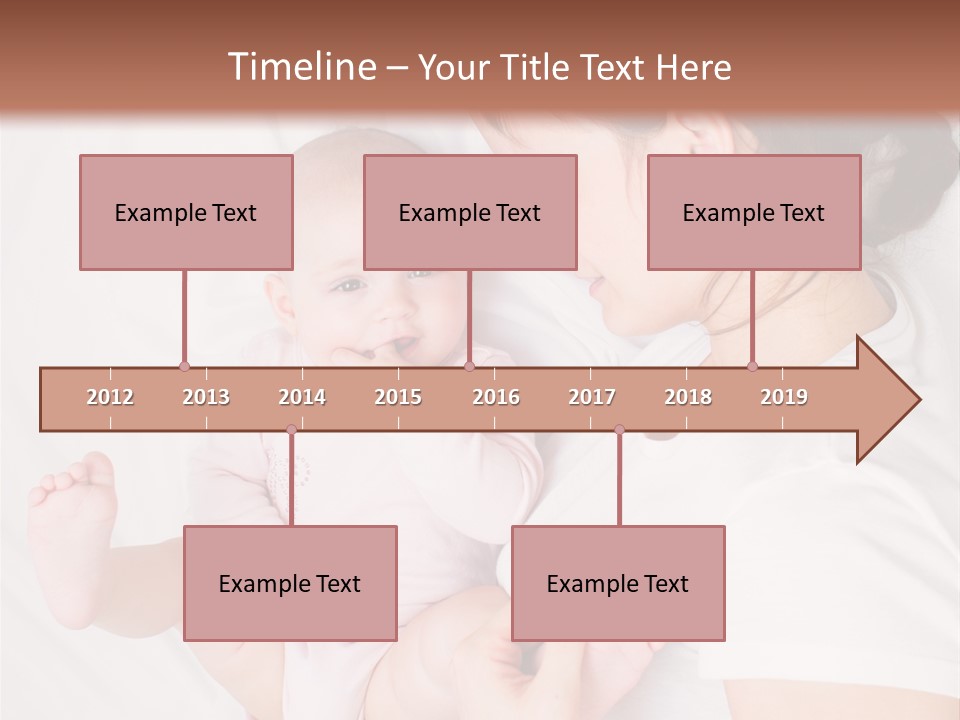 Timeline – Your Title Text Here

Example Text

Example Text

Example Text

2012 2013 2014 2015 2016 2017 2018 2019

Example Text

Example Text